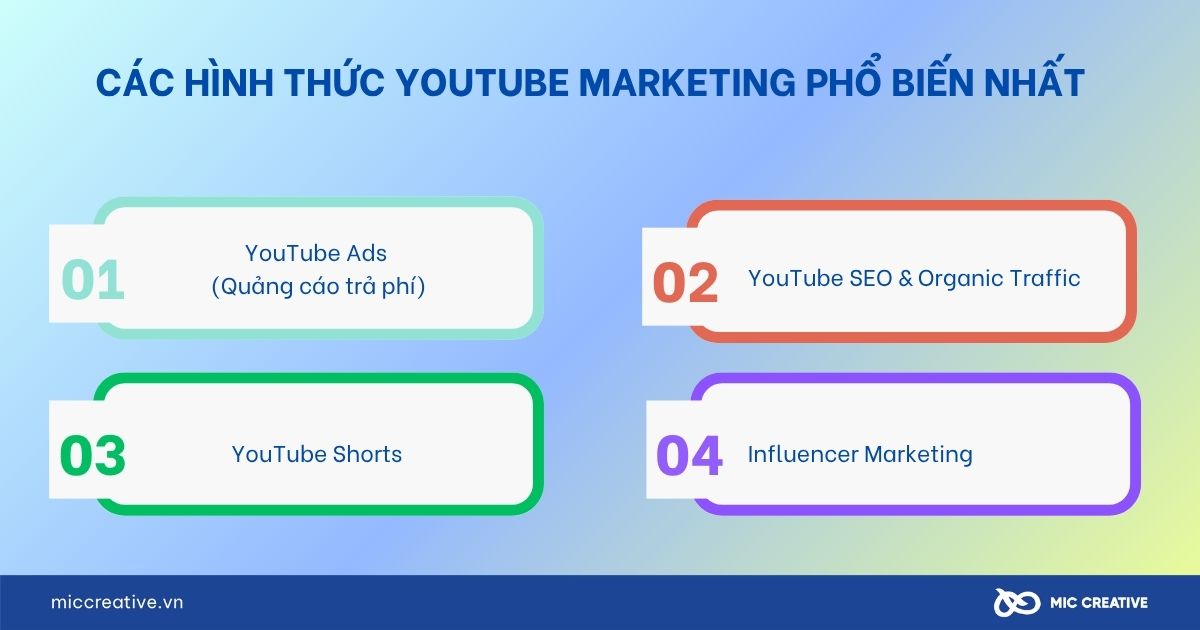 CÁC HÌNH THỨC YOUTUBE MARKETING PHỔ BIẾN NHẤT

01 YouTube Ads (Quảng cáo trả phí)

02 YouTube SEO & Organic Traffic

03 YouTube Shorts

04 Influencer Marketing

miccreative.vn

MIC CREATIVE